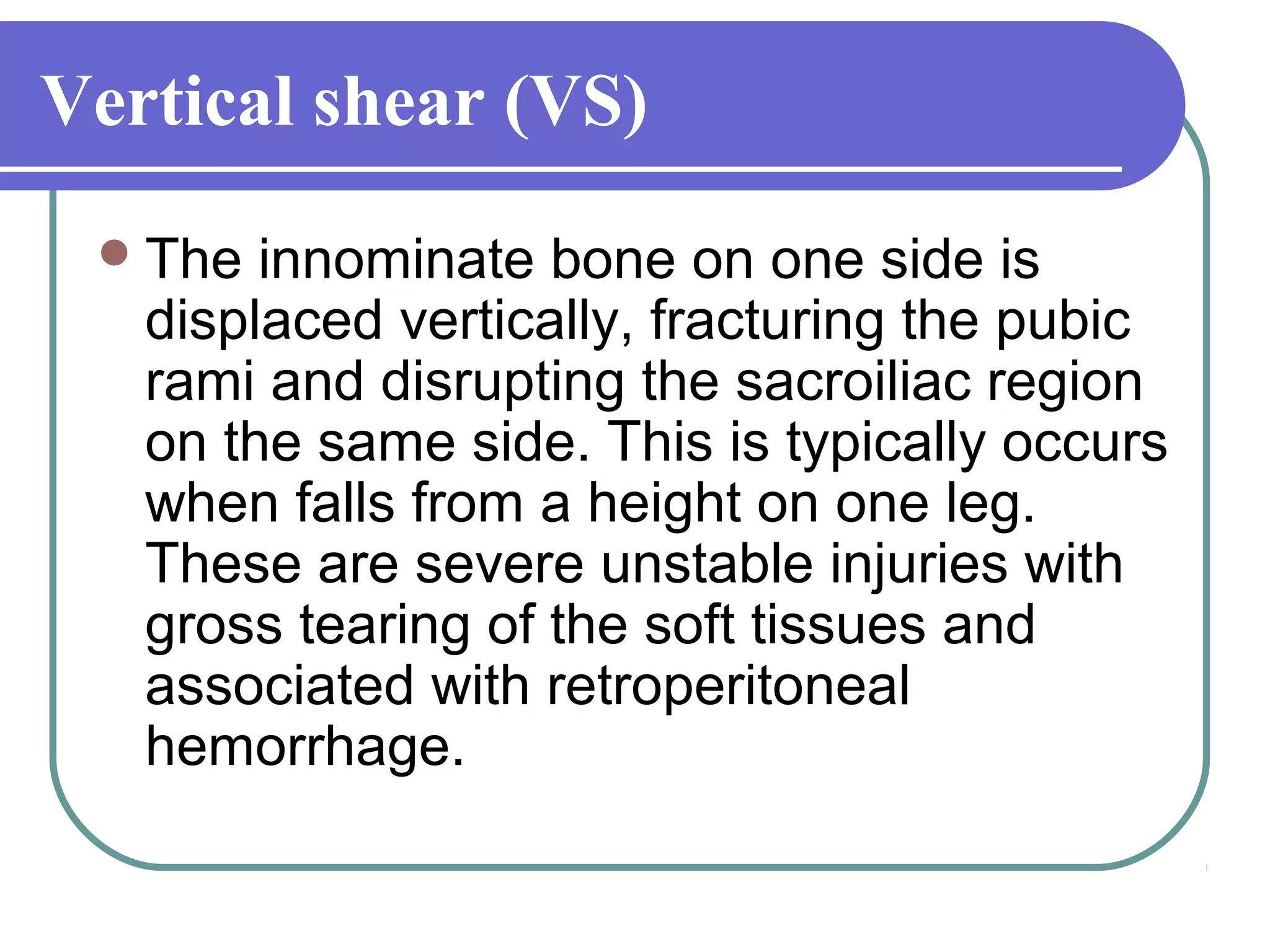 Vertical shear (VS)

The innominate bone on one side is displaced vertically, fracturing the pubic rami and disrupting the sacroiliac region on the same side. This is typically occurs when falls from a height on one leg. These are severe unstable injuries with gross tearing of the soft tissues and associated with retroperitoneal hemorrhage.